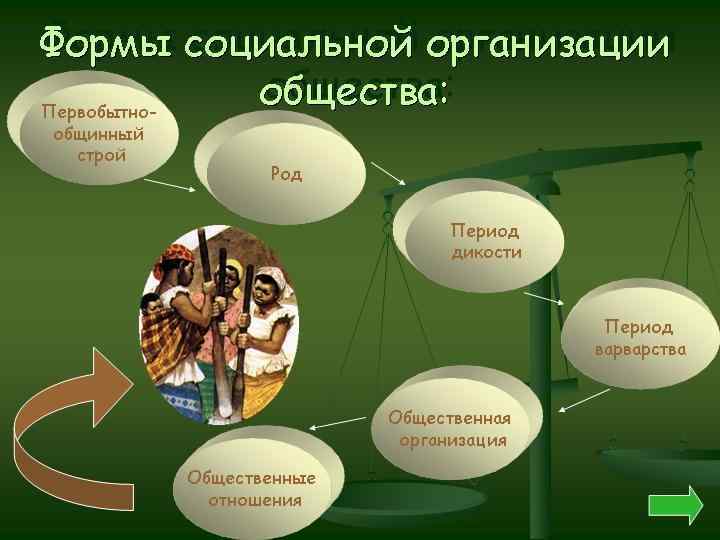 Формы социальной организации общества:

Первобытно-общинный строй

Род

Период дикости

Период варварства

Общественная организация

Общественные отношения